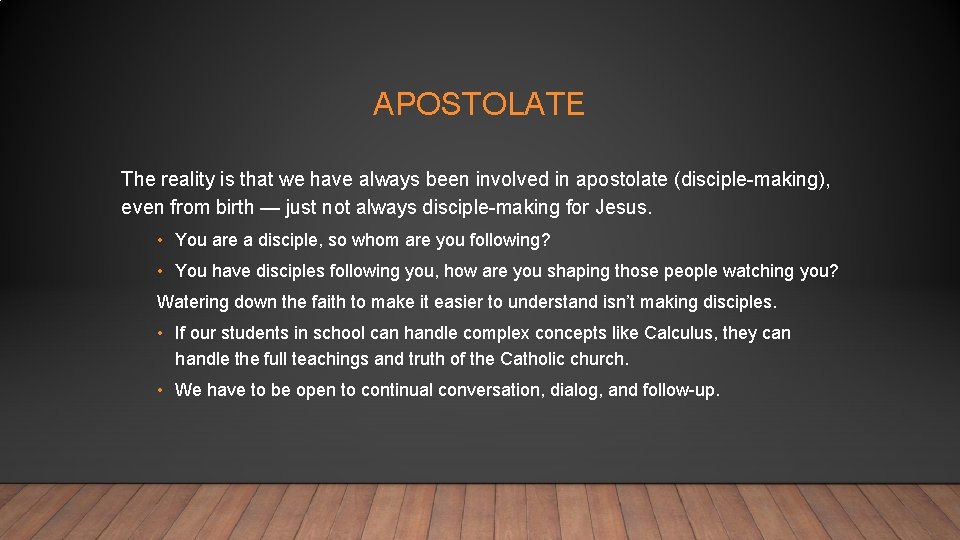 APOSTOLATE

The reality is that we have always been involved in apostolate (disciple-making), even from birth — just not always disciple-making for Jesus.

• You are a disciple, so whom are you following?

• You have disciples following you, how are you shaping those people watching you?

Watering down the faith to make it easier to understand isn't making disciples.

• If our students in school can handle complex concepts like Calculus, they can handle the full teachings and truth of the Catholic church.

• We have to be open to continual conversation, dialog, and follow-up.